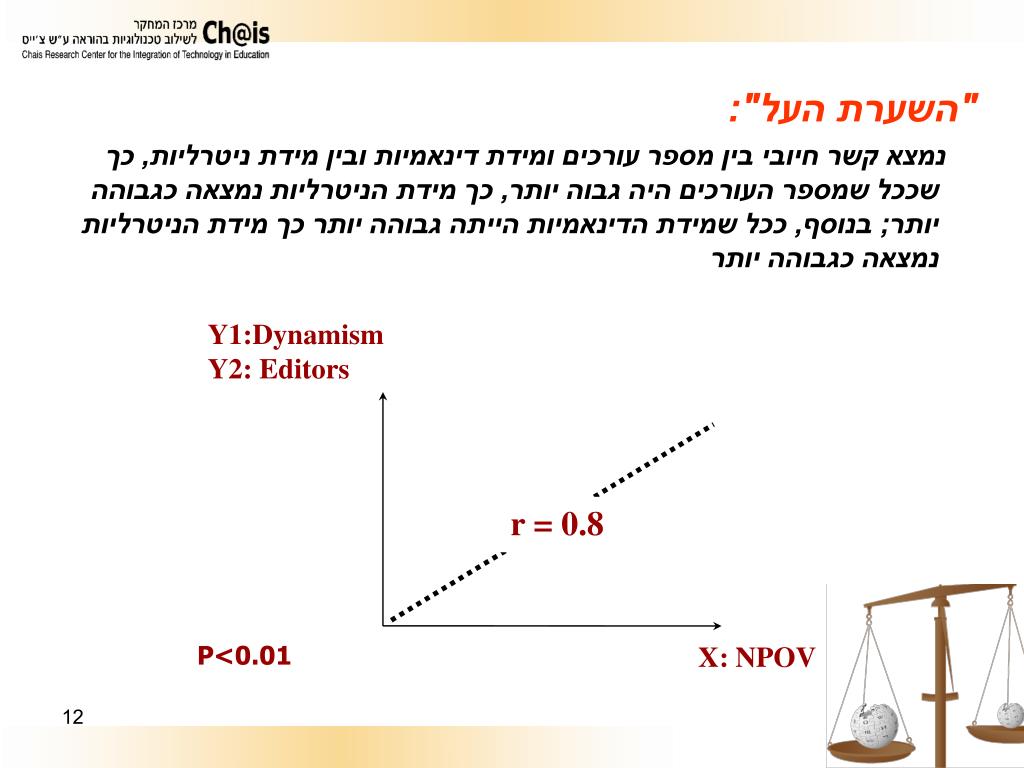 מרכז המחקר לשילוב טכנולוגיות בהוראה ע"ש צ'ייס Ch@is
Chais Research Center for the Integration of Technology in Education

"השערת העל":

נמצא קשר חיובי בין מספר עורכים ומידת דינאמיות ובין מידת ניטרליות, כך שככל שמספר העורכים היה גבוה יותר, כך מידת הניטרליות נמצאה כגבוהה יותר; בנוסף, ככל שמידת הדינאמיות הייתה גבוהה יותר כך מידת הניטרליות נמצאה כגבוהה יותר

Y1:Dynamism
Y2: Editors

r = 0.8

P<0.01

X: NPOV

12